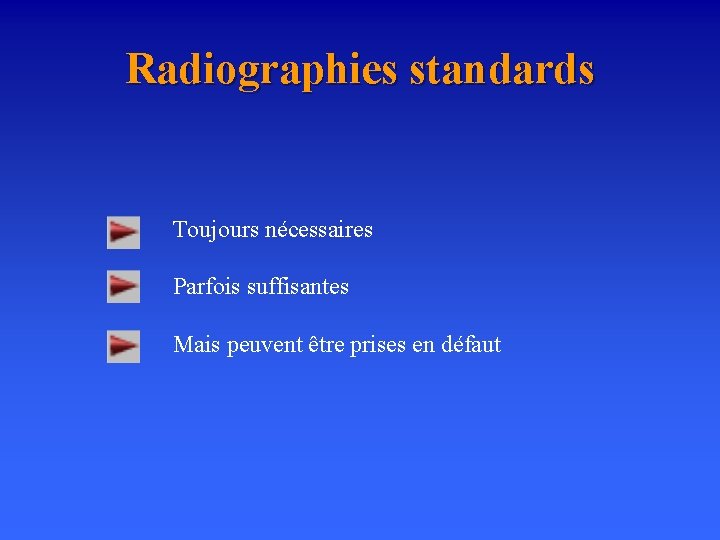 Radiographies standards

Toujours nécessaires

Parfois suffisantes

Mais peuvent être prises en défaut